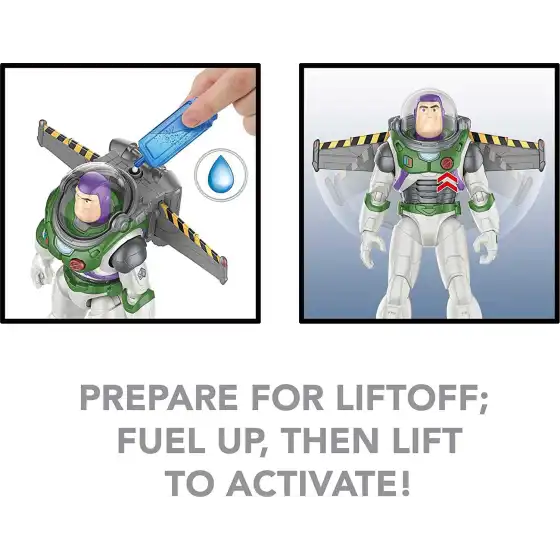 PREPARE FOR LIFTOFF; FUEL UP, THEN LIFT TO ACTIVATE!